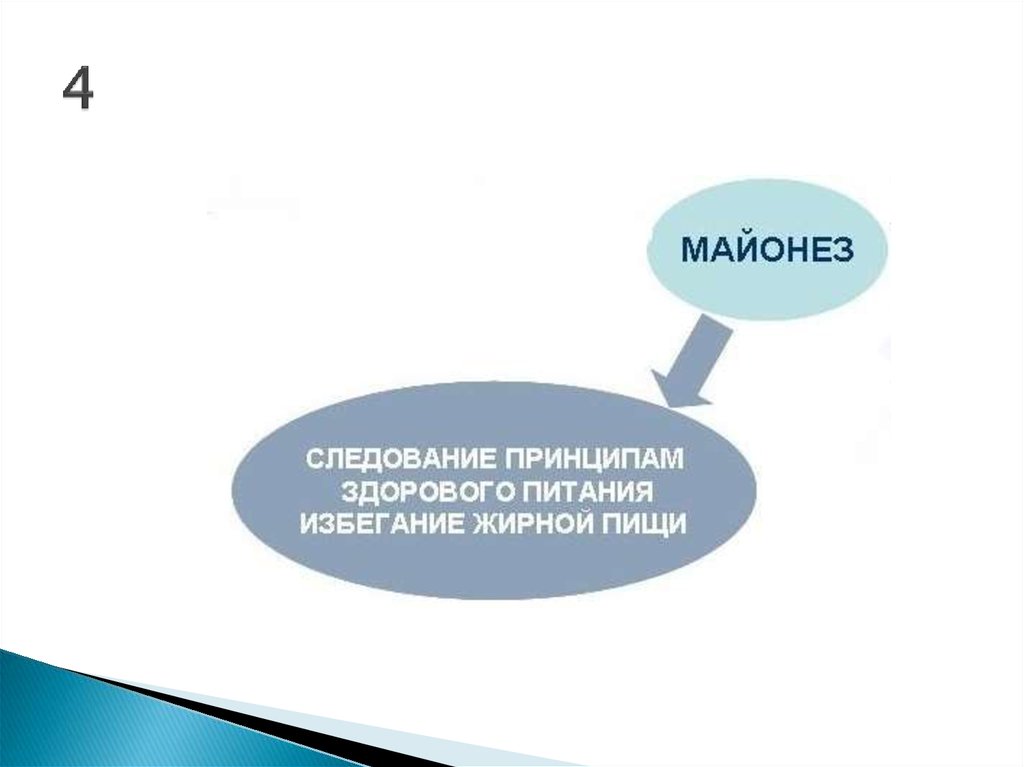 4

МАЙОНЕЗ

СЛЕДОВАНИЕ ПРИНЦИПАМ ЗДОРОВОГО ПИТАНИЯ ИЗБЕГАНИЕ ЖИРНОЙ ПИЩИ